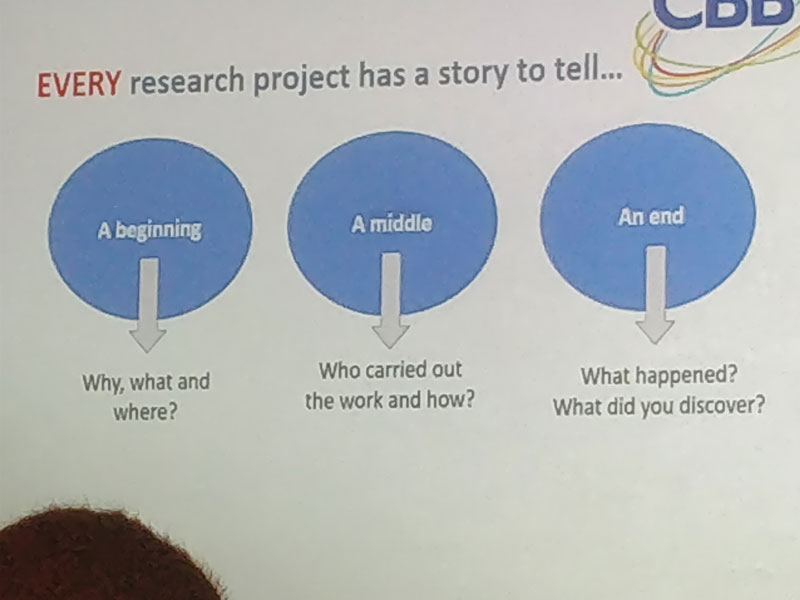 CBB

EVERY research project has a story to tell...

A beginning

Why, what and where?

A middle

Who carried out the work and how?

An end

What happened?
What did you discover?